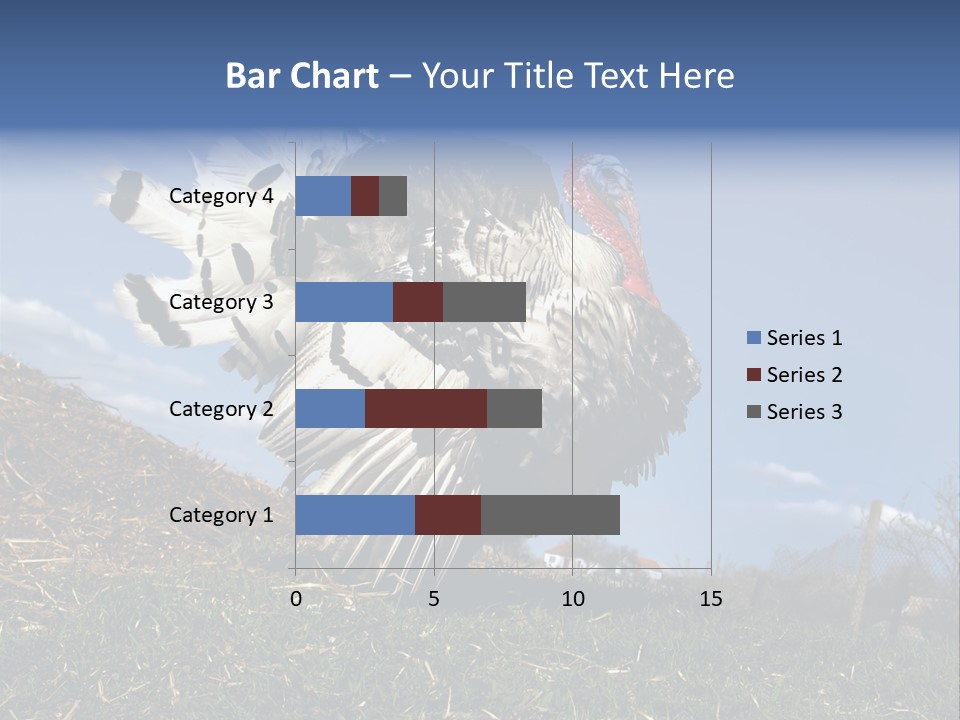 Bar Chart – Your Title Text Here

Category 4
Category 3
Category 2
Category 1

0 5 10 15

Series 1
Series 2
Series 3